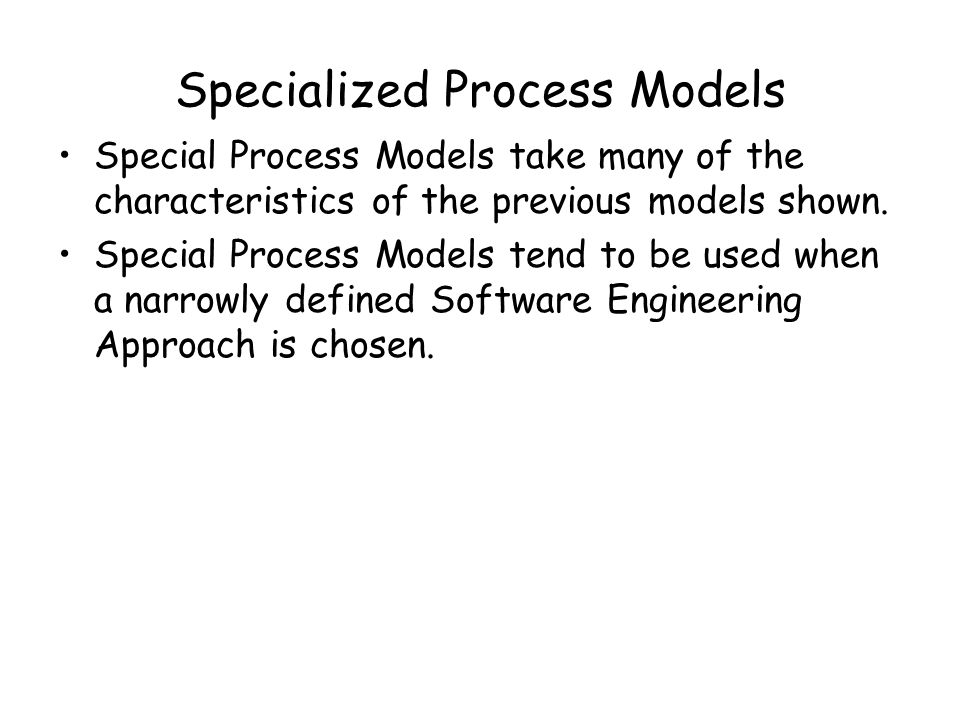 Specialized Process Models

• Special Process Models take many of the characteristics of the previous models shown.
• Special Process Models tend to be used when a narrowly defined Software Engineering Approach is chosen.